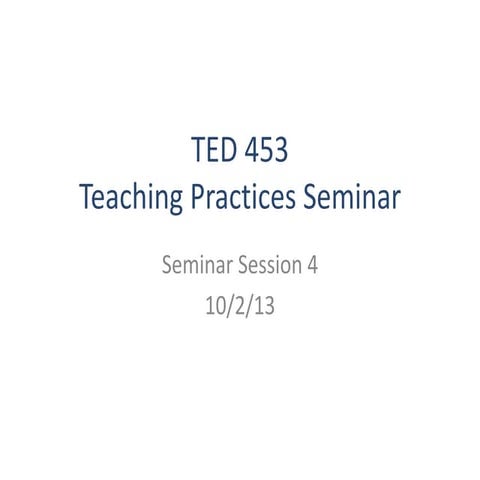 TED 453
Teaching Practices Seminar

Seminar Session 4
10/2/13